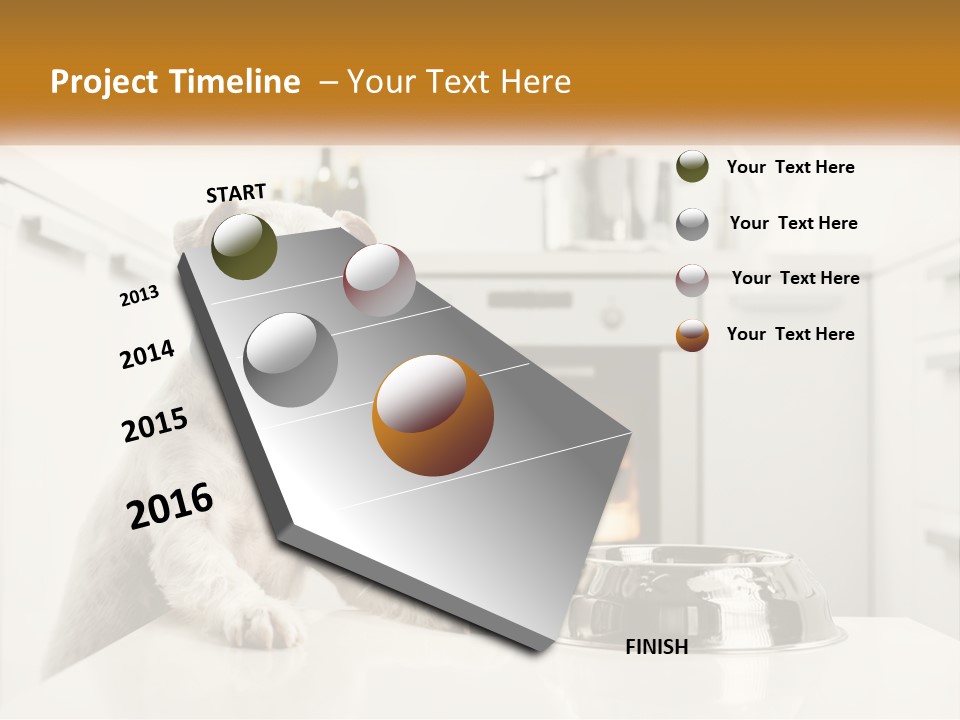 Project Timeline – Your Text Here

START

2013

2014

2015

2016

FINISH

Your Text Here

Your Text Here

Your Text Here

Your Text Here